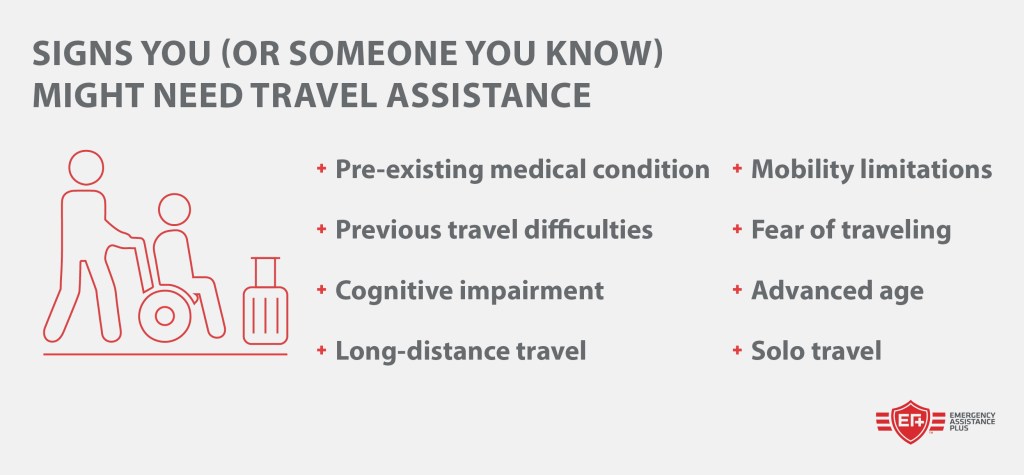 SIGNS YOU (OR SOMEONE YOU KNOW) MIGHT NEED TRAVEL ASSISTANCE

+ Pre-existing medical condition
+ Previous travel difficulties
+ Cognitive impairment
+ Long-distance travel

+ Mobility limitations
+ Fear of traveling
+ Advanced age
+ Solo travel

EA+ EMERGENCY ASSISTANCE PLUS